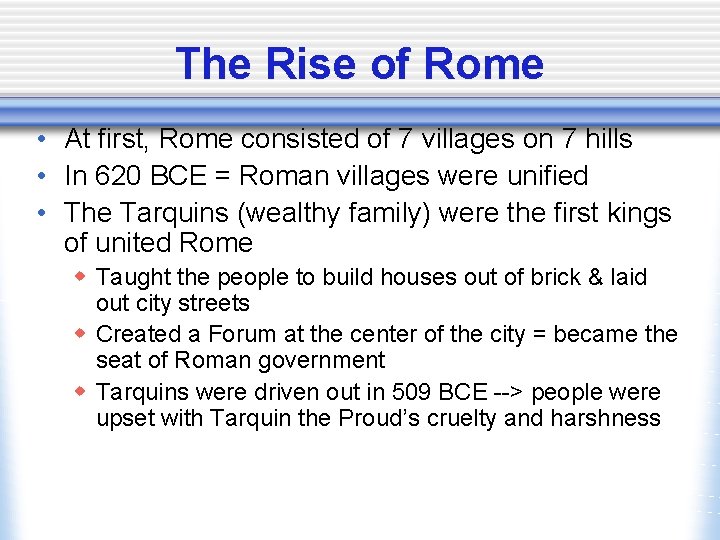 The Rise of Rome

• At first, Rome consisted of 7 villages on 7 hills
• In 620 BCE = Roman villages were unified
• The Tarquins (wealthy family) were the first kings of united Rome
  ◆ Taught the people to build houses out of brick & laid out city streets
  ◆ Created a Forum at the center of the city = became the seat of Roman government
  ◆ Tarquins were driven out in 509 BCE --> people were upset with Tarquin the Proud's cruelty and harshness